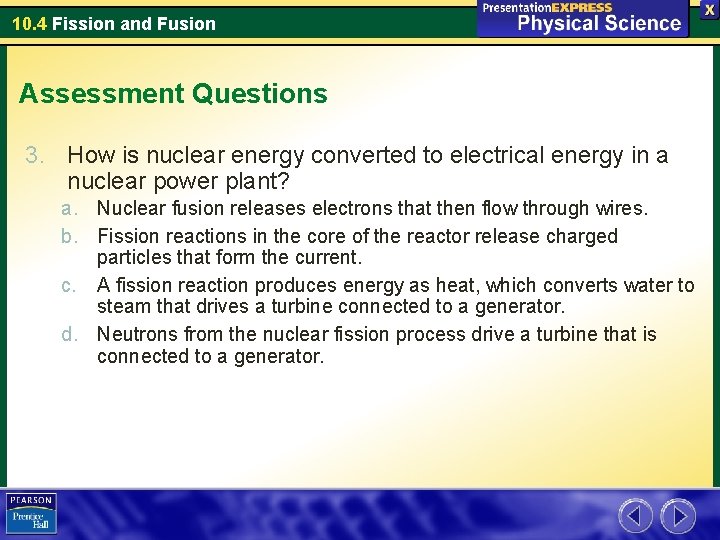 10.4 Fission and Fusion

PresentationEXPRESS
Physical Science

X

Assessment Questions

3. How is nuclear energy converted to electrical energy in a nuclear power plant?
a. Nuclear fusion releases electrons that then flow through wires.
b. Fission reactions in the core of the reactor release charged particles that form the current.
c. A fission reaction produces energy as heat, which converts water to steam that drives a turbine connected to a generator.
d. Neutrons from the nuclear fission process drive a turbine that is connected to a generator.

PEARSON
Prentice Hall